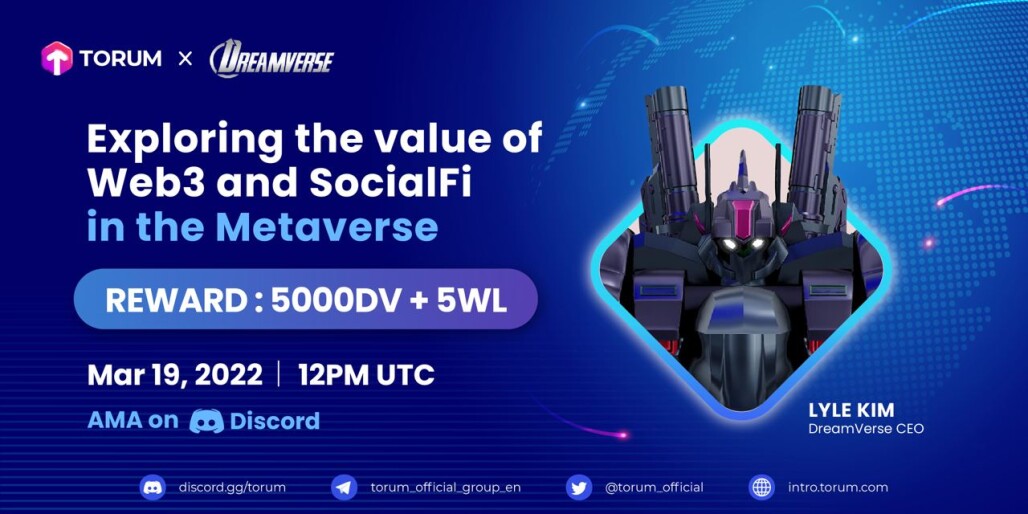 TORUM × DREAMVERSE

Exploring the value of Web3 and SocialFi in the Metaverse

REWARD : 5000DV + 5WL

Mar 19, 2022 | 12PM UTC

AMA on Discord

LYLE KIM
DreamVerse CEO

discord.gg/torum
torum_official_group_en
@torum_official
intro.torum.com